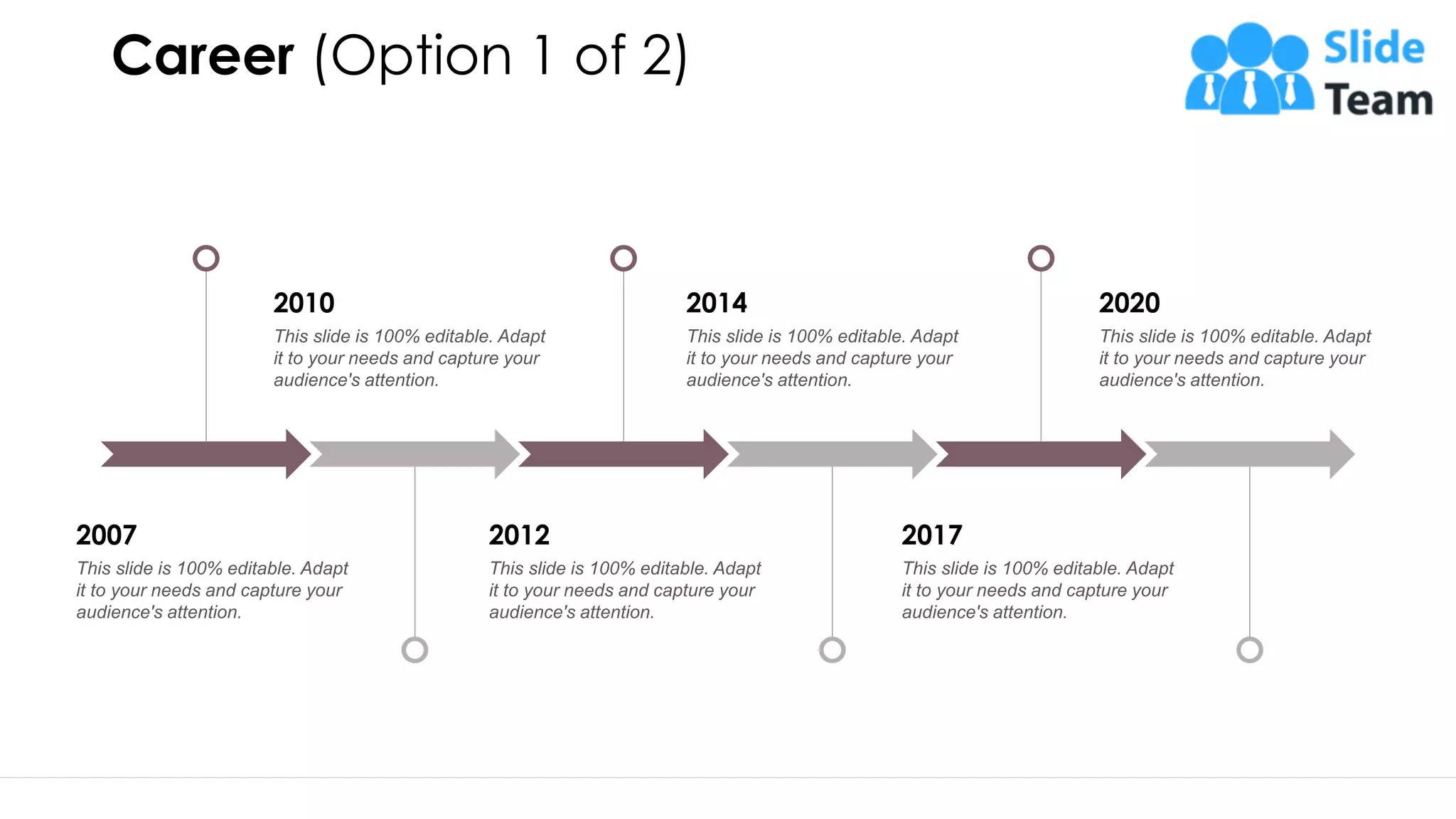 Career (Option 1 of 2)

Slide Team

2010
This slide is 100% editable. Adapt it to your needs and capture your audience's attention.

2014
This slide is 100% editable. Adapt it to your needs and capture your audience's attention.

2020
This slide is 100% editable. Adapt it to your needs and capture your audience's attention.

2007
This slide is 100% editable. Adapt it to your needs and capture your audience's attention.

2012
This slide is 100% editable. Adapt it to your needs and capture your audience's attention.

2017
This slide is 100% editable. Adapt it to your needs and capture your audience's attention.